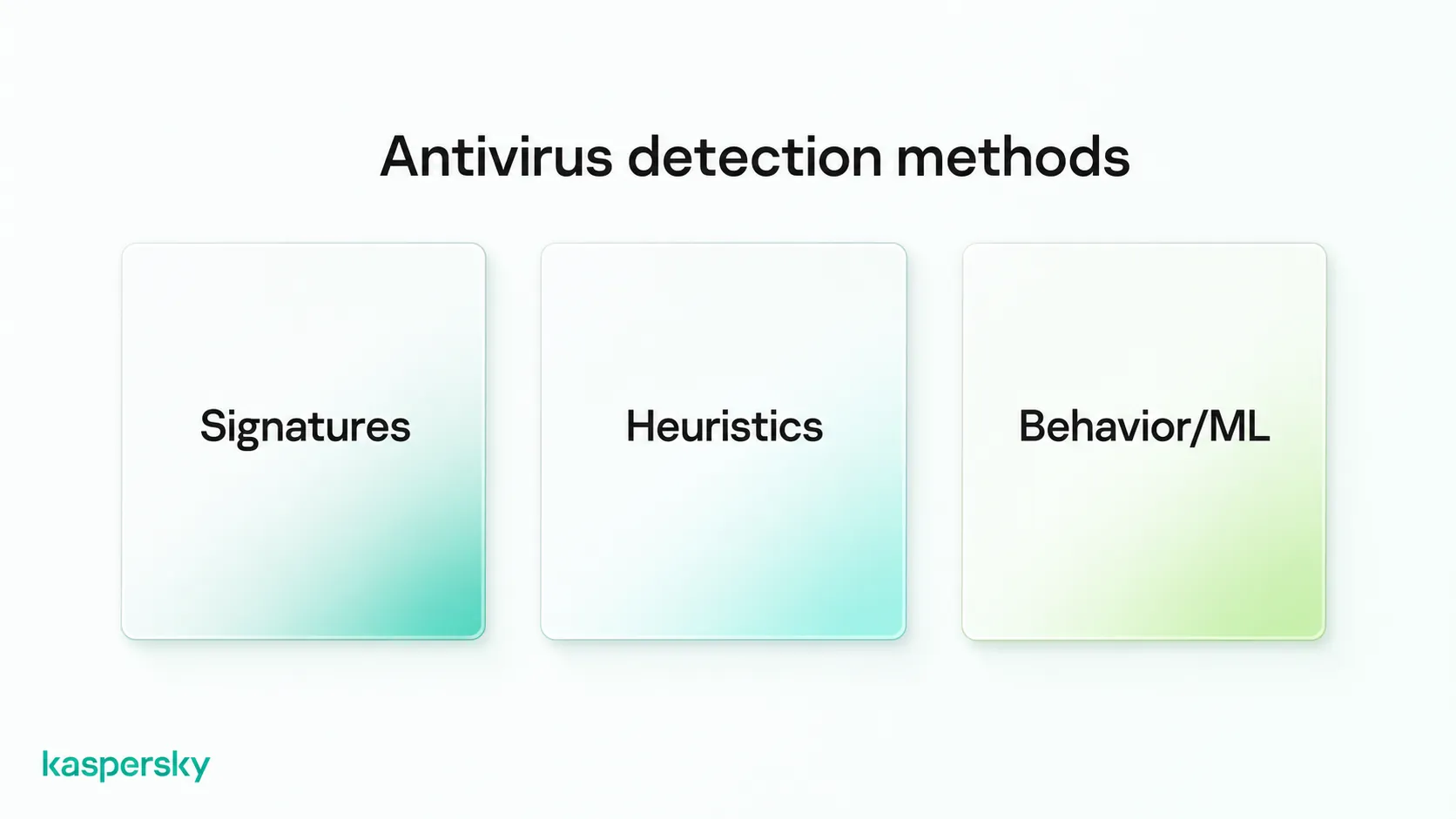 Antivirus detection methods

Signatures

Heuristics

Behavior/ML

kaspersky